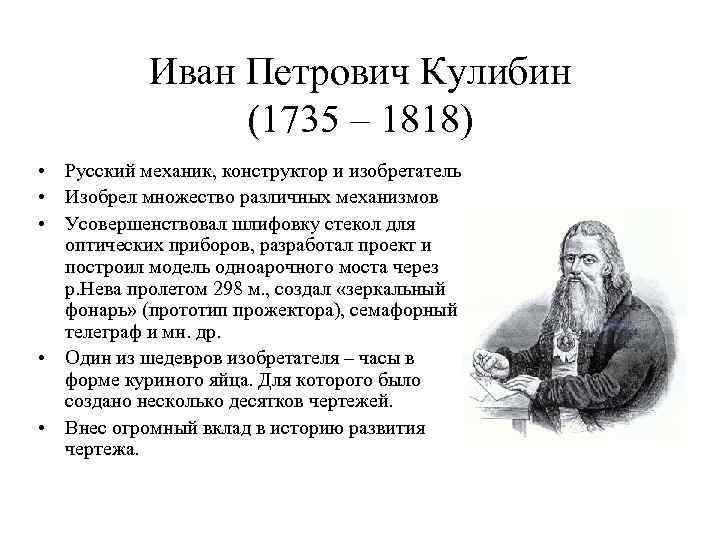 Иван Петрович Кулибин
(1735 – 1818)

• Русский механик, конструктор и изобретатель
• Изобрел множество различных механизмов
• Усовершенствовал шлифовку стекол для оптических приборов, разработал проект и построил модель одноарочного моста через р.Нева пролетом 298 м., создал «зеркальный фонарь» (прототип прожектора), семафорный телеграф и мн. др.
• Один из шедевров изобретателя – часы в форме куриного яйца. Для которого было создано несколько десятков чертежей.
• Внес огромный вклад в историю развития чертежа.